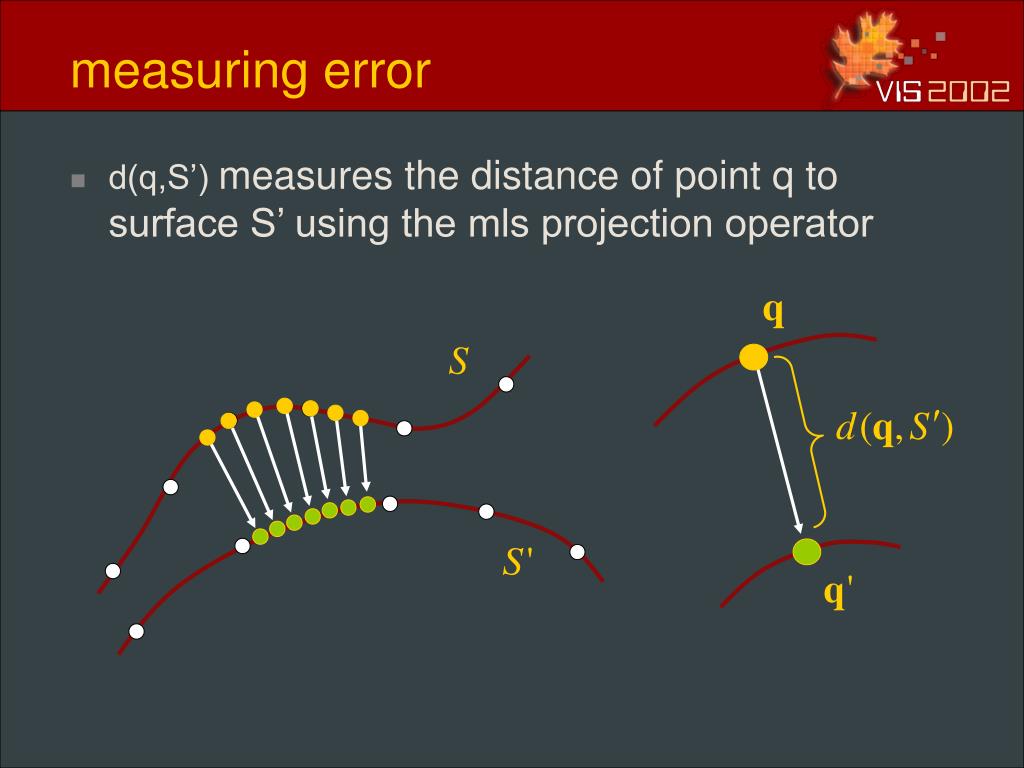 measuring error

VIS 2002

d(q,S’) measures the distance of point q to surface S’ using the mls projection operator

$S$

$S'$

$\mathbf{q}$

$d(\mathbf{q}, S')$

$\mathbf{q}'$